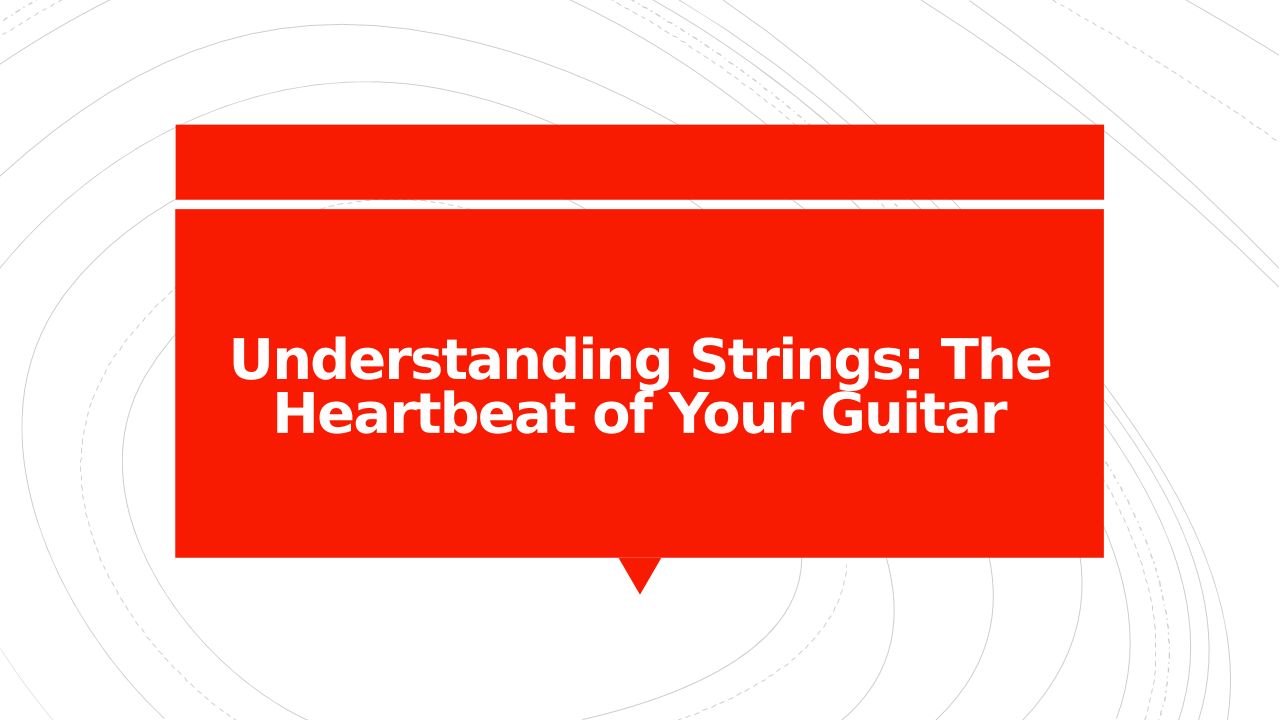 Understanding Strings: The Heartbeat of Your Guitar